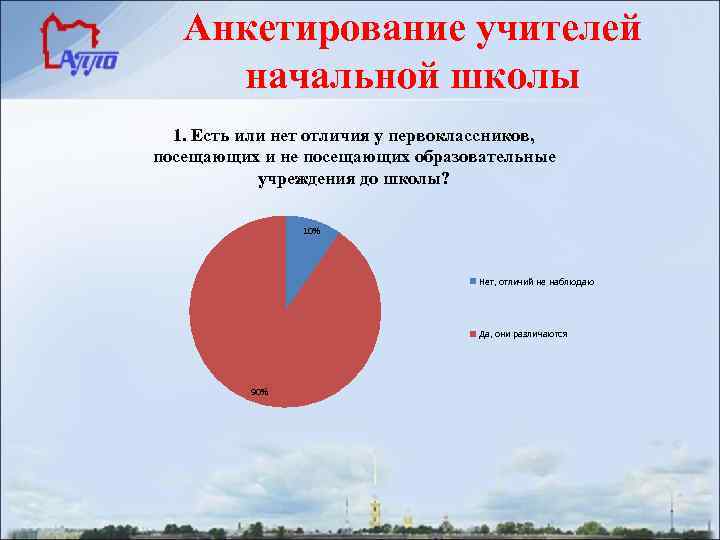 АППО

Анкетирование учителей начальной школы

1. Есть или нет отличия у первоклассников, посещающих и не посещающих образовательные учреждения до школы?

10%

90%

Нет, отличий не наблюдаю

Да, они различаются